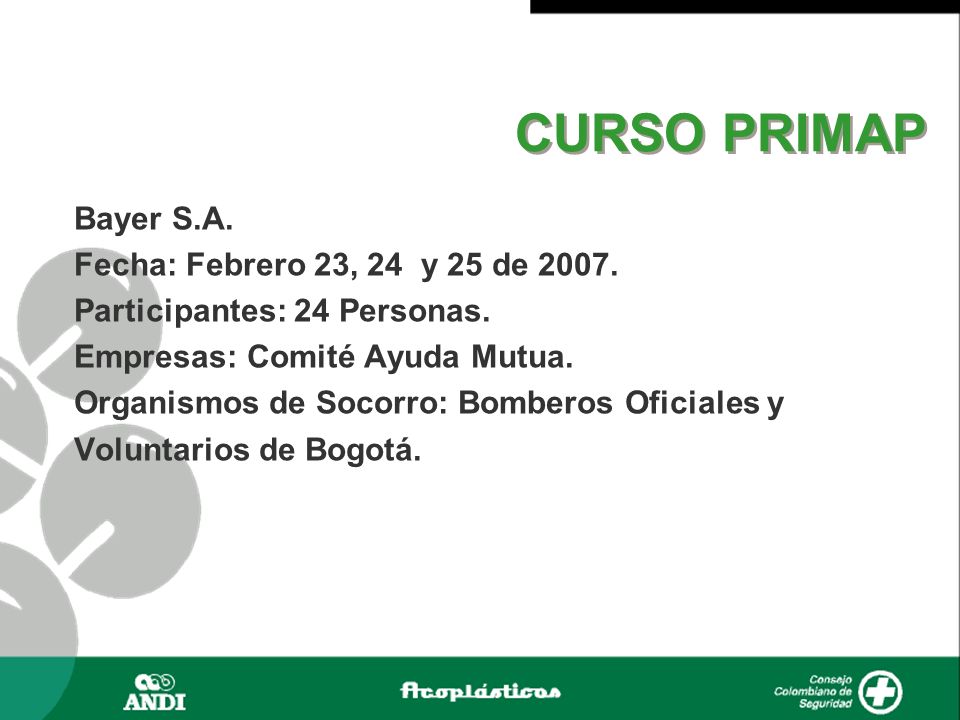 CURSO PRIMAP

Bayer S.A.
Fecha: Febrero 23, 24 y 25 de 2007.
Participantes: 24 Personas.
Empresas: Comité Ayuda Mutua.
Organismos de Socorro: Bomberos Oficiales y Voluntarios de Bogotá.

ANDI

Acoplásticos

Consejo Colombiano de Seguridad